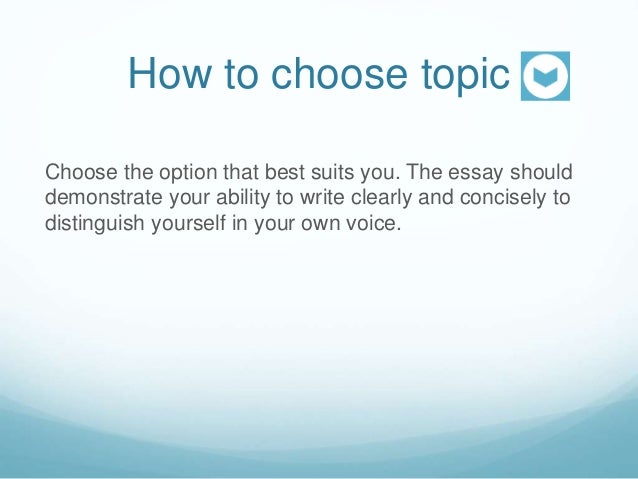 How to choose topic

Choose the option that best suits you. The essay should demonstrate your ability to write clearly and concisely to distinguish yourself in your own voice.